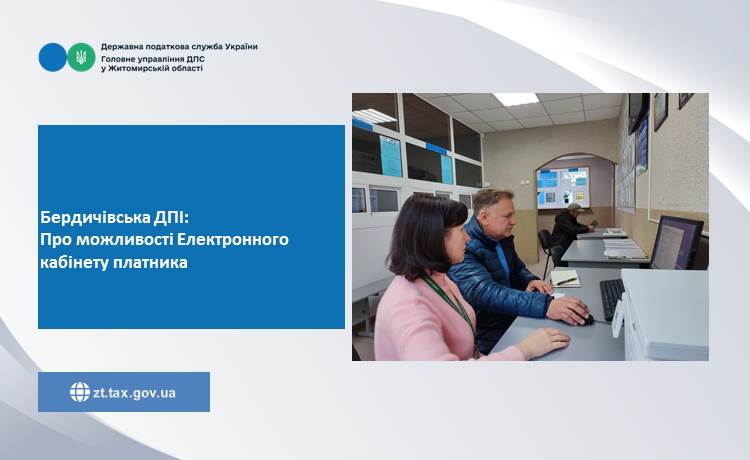 Державна податкова служба України
Головне управління ДПС
у Житомирській області

Бердичівська ДПІ:
Про можливості Електронного кабінету платника

zt.tax.gov.ua